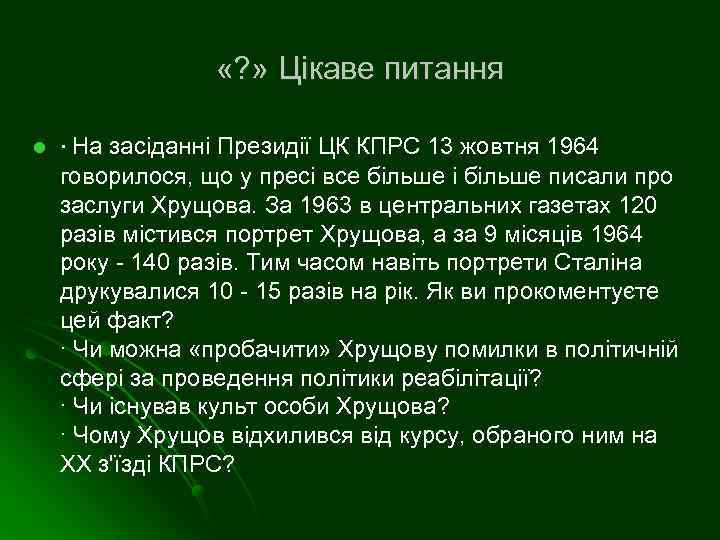 «?» Цікаве питання

· На засіданні Президії ЦК КПРС 13 жовтня 1964 говорилося, що у пресі все більше і більше писали про заслуги Хрущова. За 1963 в центральних газетах 120 разів містився портрет Хрущова, а за 9 місяців 1964 року - 140 разів. Тим часом навіть портрети Сталіна друкувалися 10 - 15 разів на рік. Як ви прокоментуєте цей факт?
· Чи можна «пробачити» Хрущову помилки в політичній сфері за проведення політики реабілітації?
· Чи існував культ особи Хрущова?
· Чому Хрущов відхилився від курсу, обраного ним на XX з'їзді КПРС?